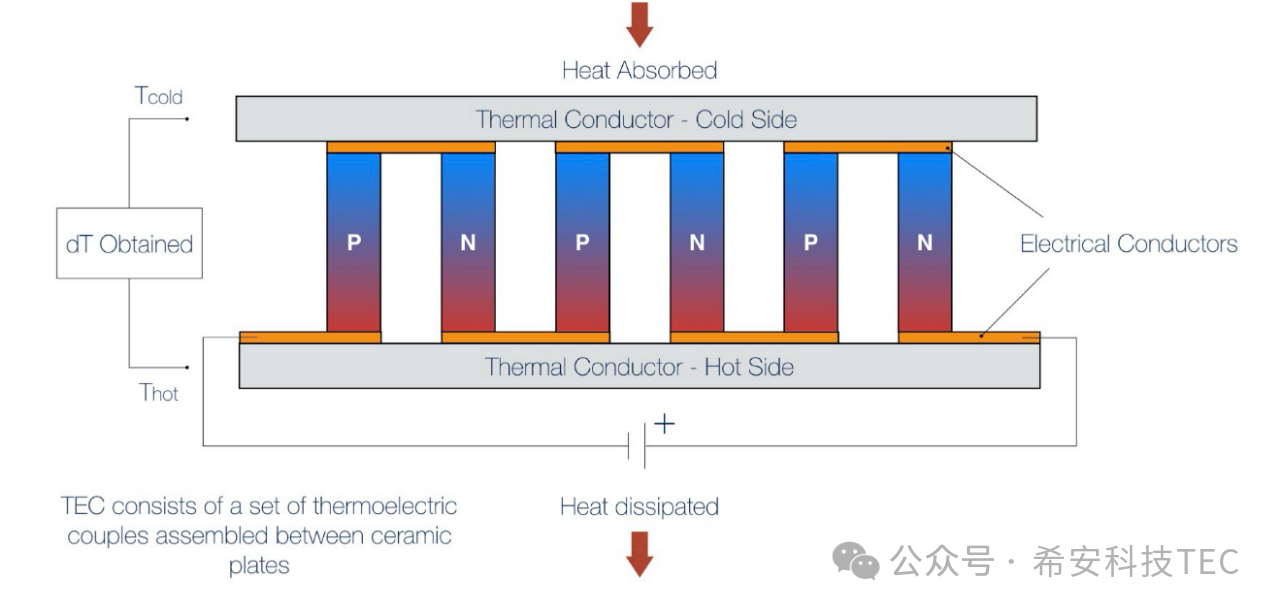 Heat Absorbed

Tcold

Thermal Conductor - Cold Side

dT Obtained

P

N

P

N

P

N

Electrical Conductors

Thermal Conductor - Hot Side

Thot

+

TEC consists of a set of thermoelectric couples assembled between ceramic plates

Heat dissipated

公众号 · 希安科技TEC